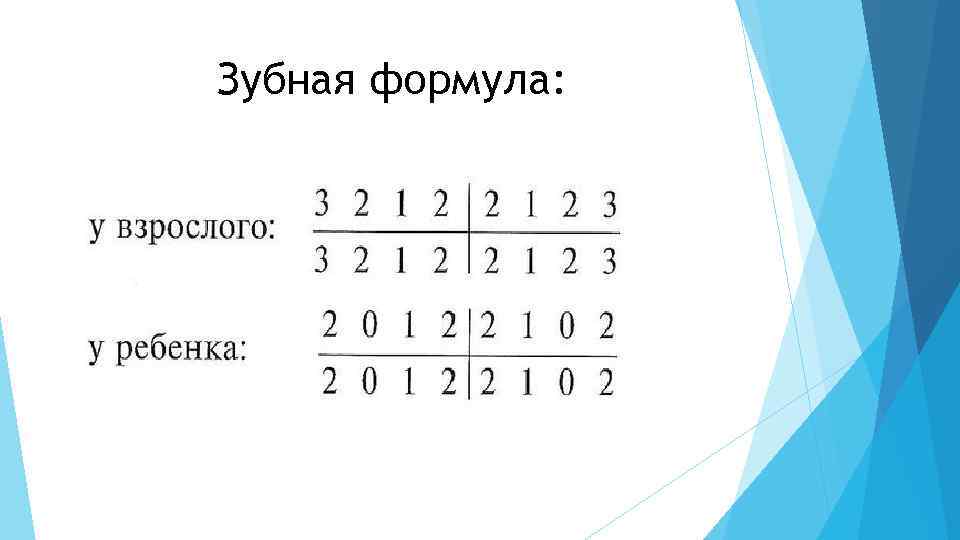 Зубная формула:

у взрослого: $\frac{3\ 2\ 1\ 2\ |\ 2\ 1\ 2\ 3}{3\ 2\ 1\ 2\ |\ 2\ 1\ 2\ 3}$

у ребенка: $\frac{2\ 0\ 1\ 2\ |\ 2\ 1\ 0\ 2}{2\ 0\ 1\ 2\ |\ 2\ 1\ 0\ 2}$